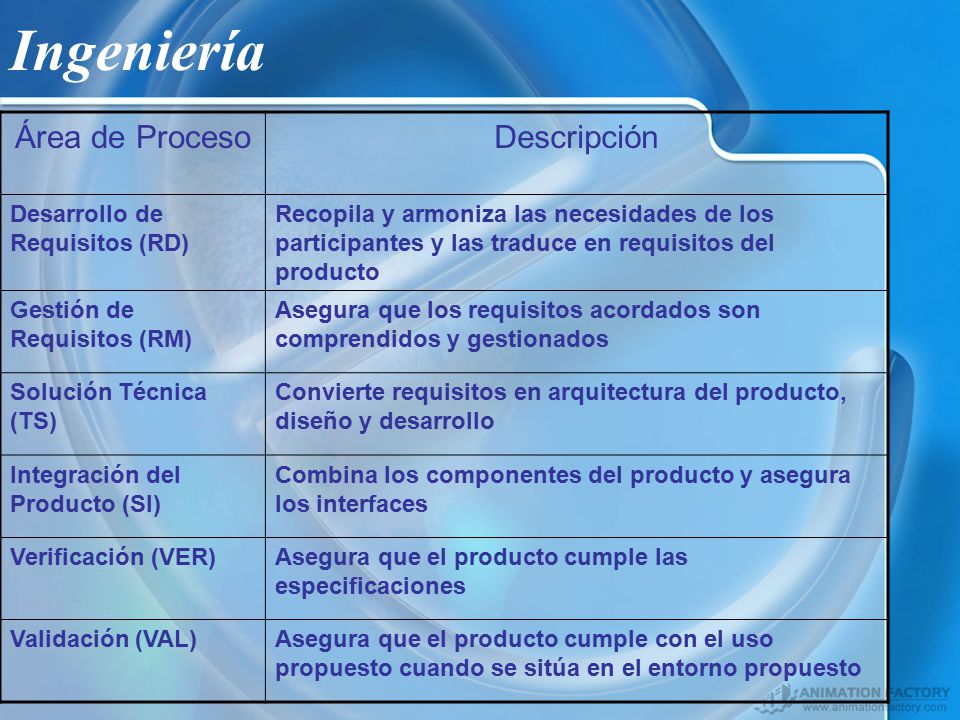 Ingeniería

| Área de Proceso | Descripción |
|---|---|
| Desarrollo de Requisitos (RD) | Recopila y armoniza las necesidades de los participantes y las traduce en requisitos del producto |
| Gestión de Requisitos (RM) | Asegura que los requisitos acordados son comprendidos y gestionados |
| Solución Técnica (TS) | Convierte requisitos en arquitectura del producto, diseño y desarrollo |
| Integración del Producto (SI) | Combina los componentes del producto y asegura los interfaces |
| Verificación (VER) | Asegura que el producto cumple las especificaciones |
| Validación (VAL) | Asegura que el producto cumple con el uso propuesto cuando se sitúa en el entorno propuesto |

ANIMATION FACTORY
www.animationfactory.com